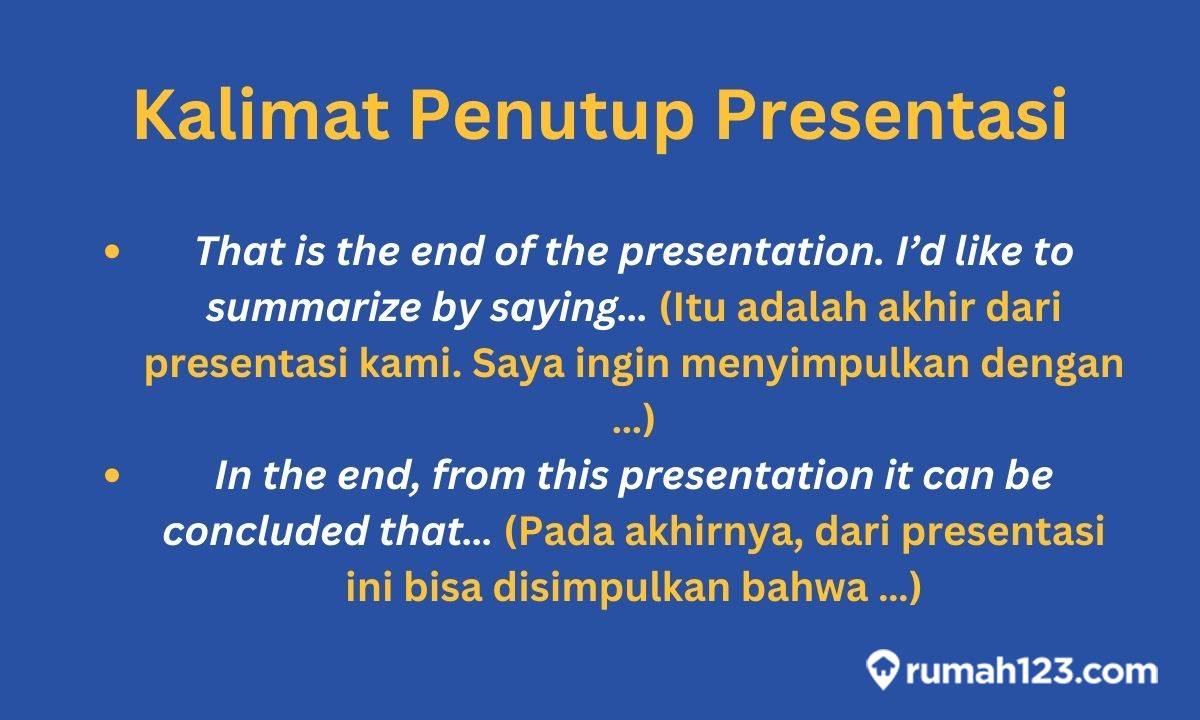 Kalimat Penutup Presentasi

• That is the end of the presentation. I’d like to summarize by saying… (Itu adalah akhir dari presentasi kami. Saya ingin menyimpulkan dengan …)

• In the end, from this presentation it can be concluded that… (Pada akhirnya, dari presentasi ini bisa disimpulkan bahwa …)

rumah123.com